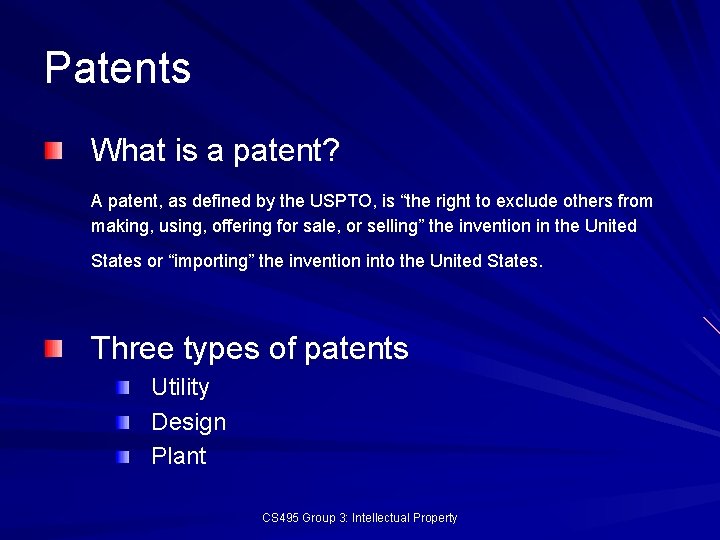 Patents

What is a patent?

A patent, as defined by the USPTO, is “the right to exclude others from making, using, offering for sale, or selling” the invention in the United States or “importing” the invention into the United States.

Three types of patents

Utility

Design

Plant

CS495 Group 3: Intellectual Property